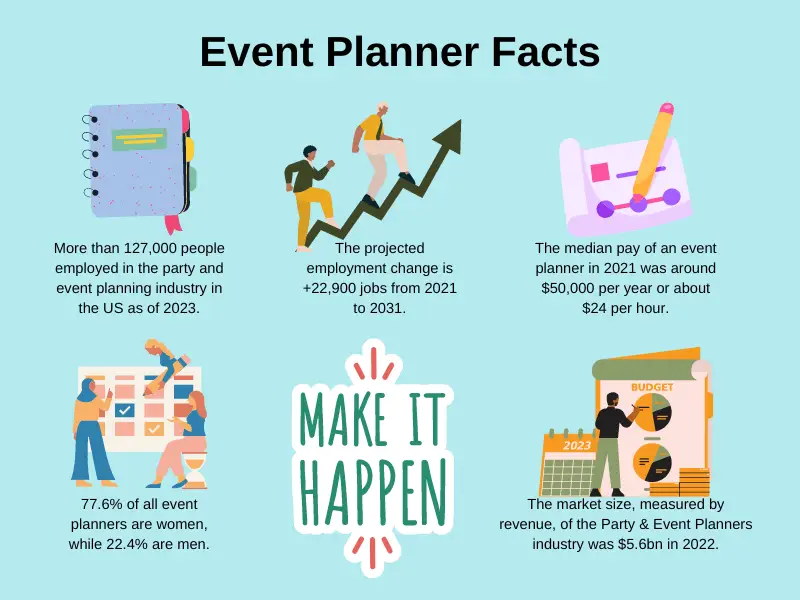 Event Planner Facts

More than 127,000 people employed in the party and event planning industry in the US as of 2023.

The projected employment change is +22,900 jobs from 2021 to 2031.

The median pay of an event planner in 2021 was around \$50,000 per year or about \$24 per hour.

77.6% of all event planners are women, while 22.4% are men.

MAKE IT HAPPEN

BUDGET

2023

The market size, measured by revenue, of the Party & Event Planners industry was \$5.6bn in 2022.